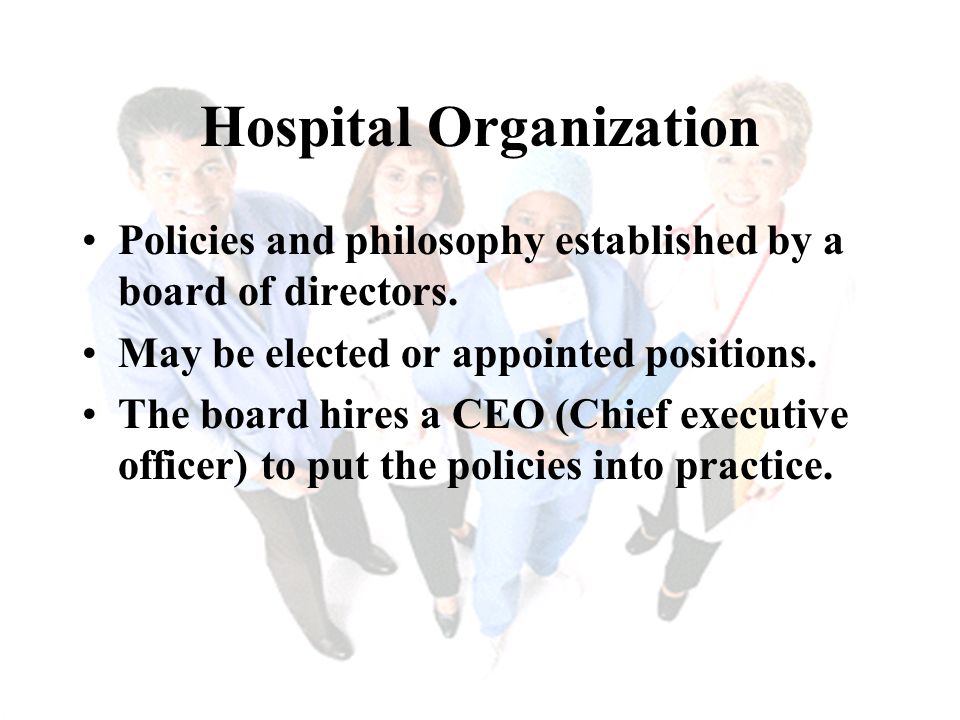 Hospital Organization

• Policies and philosophy established by a board of directors.
• May be elected or appointed positions.
• The board hires a CEO (Chief executive officer) to put the policies into practice.